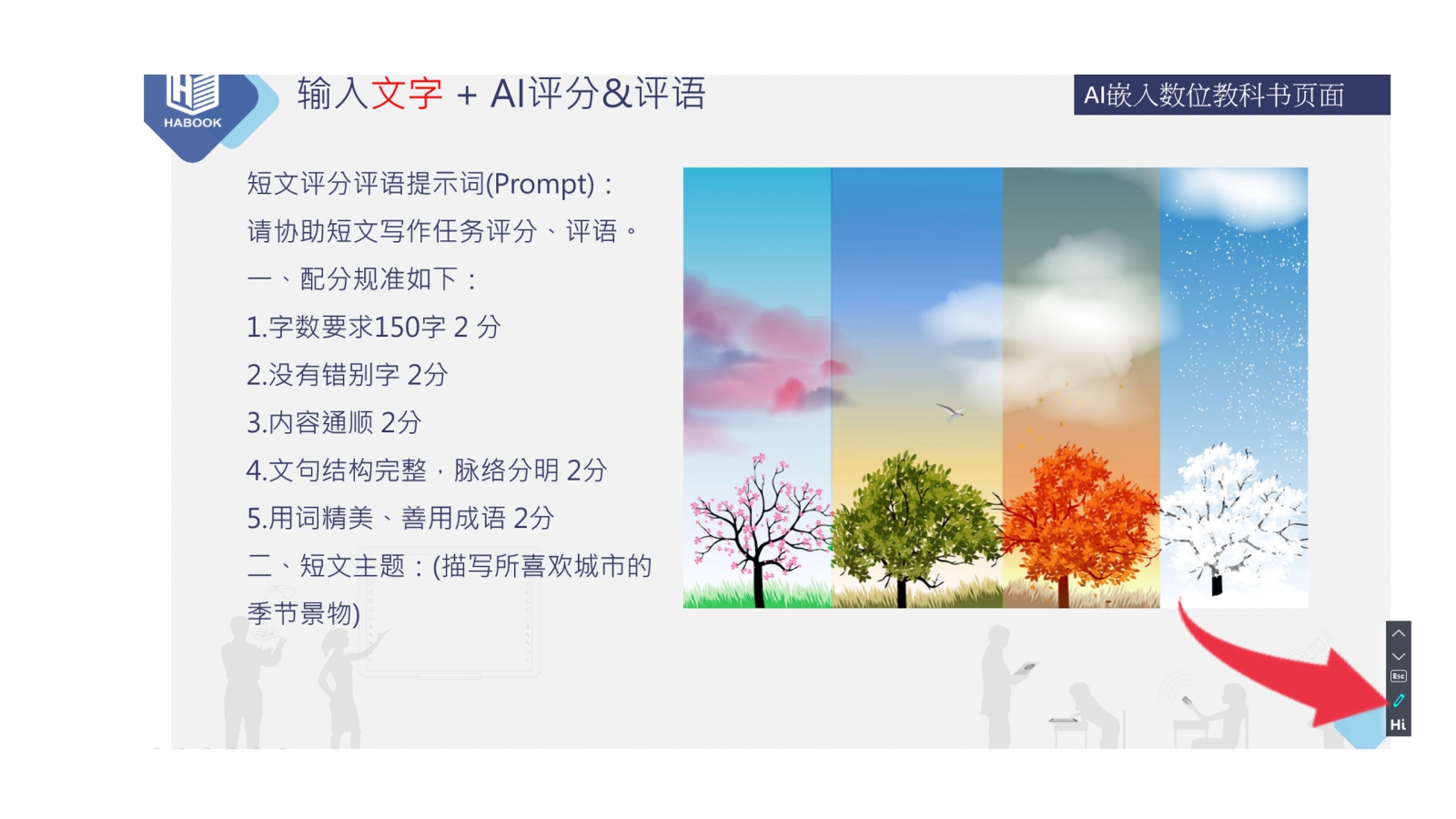 HABOOK

输入文字 + AI评分&评语

AI嵌入数位教科书页面

短文评分评语提示词(Prompt)：
请协助短文写作任务评分、评语。
一、配分规准如下：
1.字数要求150字 2 分
2.没有错别字 2分
3.内容通顺 2分
4.文句结构完整，脉络分明 2分
5.用词精美、善用成语 2分
二、短文主题：(描写所喜欢城市的季节景物)

Esc
Hi